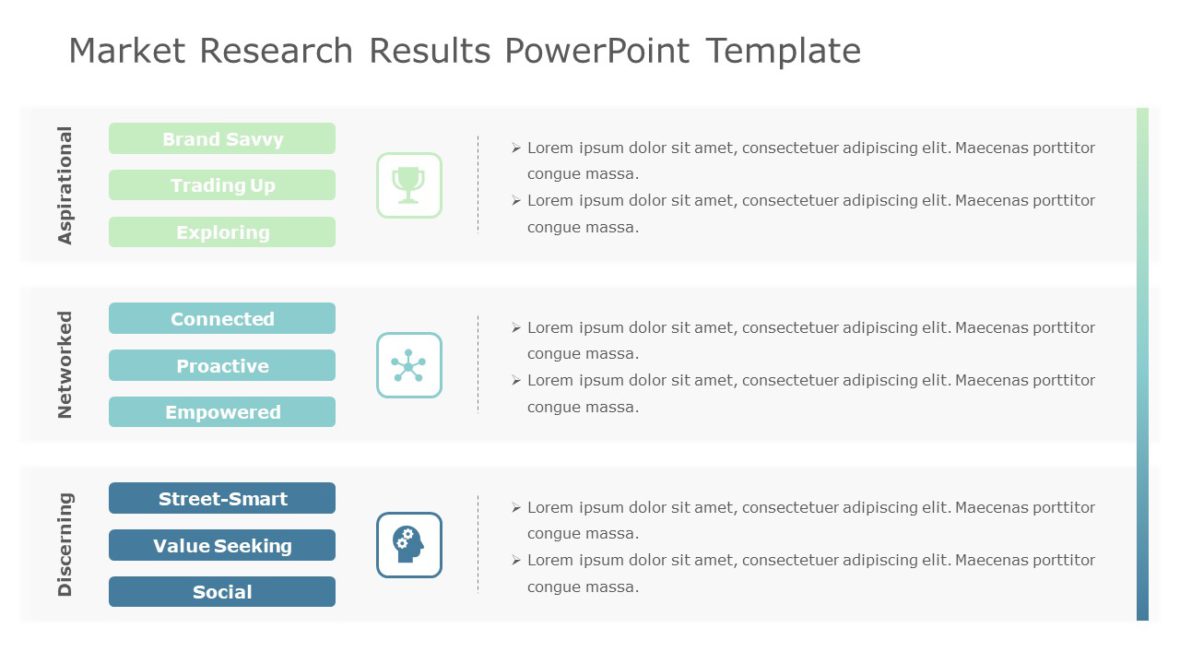 Market Research Results PowerPoint Template

Aspirational

Brand Savvy

Trading Up

Exploring

➢ Lorem ipsum dolor sit amet, consectetuer adipiscing elit. Maecenas porttitor congue massa.
➢ Lorem ipsum dolor sit amet, consectetuer adipiscing elit. Maecenas porttitor congue massa.

Networked

Connected

Proactive

Empowered

➢ Lorem ipsum dolor sit amet, consectetuer adipiscing elit. Maecenas porttitor congue massa.
➢ Lorem ipsum dolor sit amet, consectetuer adipiscing elit. Maecenas porttitor congue massa.

Discerning

Street-Smart

Value Seeking

Social

➢ Lorem ipsum dolor sit amet, consectetuer adipiscing elit. Maecenas porttitor congue massa.
➢ Lorem ipsum dolor sit amet, consectetuer adipiscing elit. Maecenas porttitor congue massa.